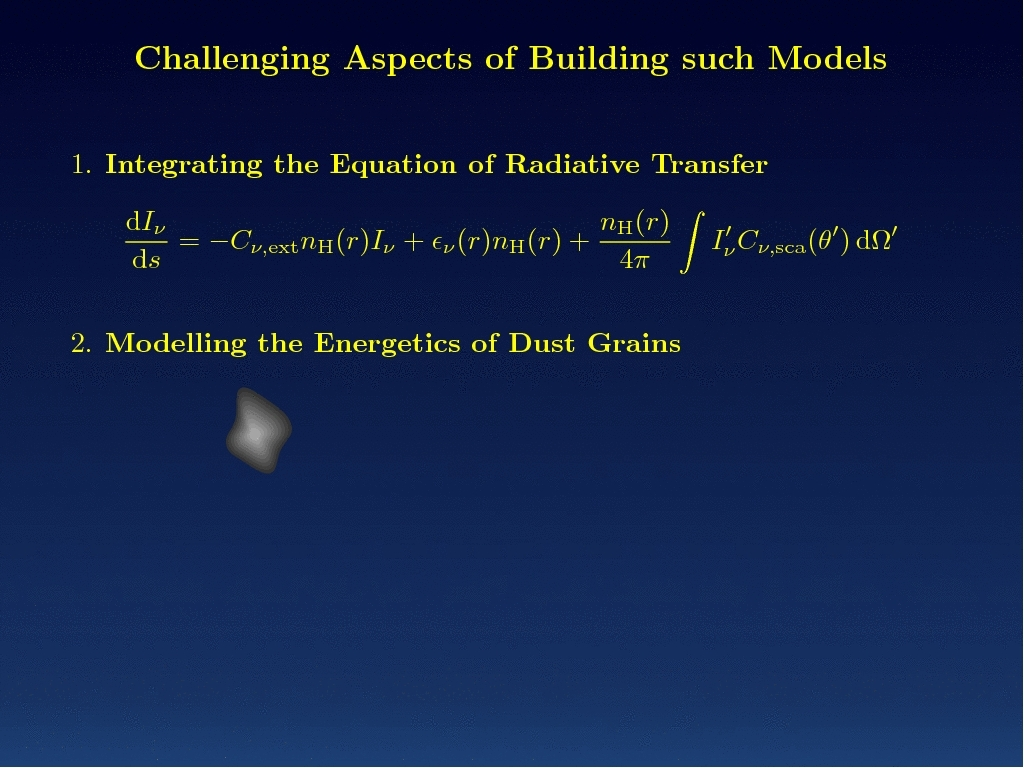 Challenging Aspects of Building such Models

1. Integrating the Equation of Radiative Transfer

$\frac{\mathrm{d}I_\nu}{\mathrm{d}s} = -C_{\nu,\mathrm{ext}} n_\mathrm{H}(r) I_\nu + \epsilon_\nu(r) n_\mathrm{H}(r) + \frac{n_\mathrm{H}(r)}{4\pi} \int I'_\nu C_{\nu,\mathrm{sca}}(\theta')\,\mathrm{d}\Omega'$

2. Modelling the Energetics of Dust Grains